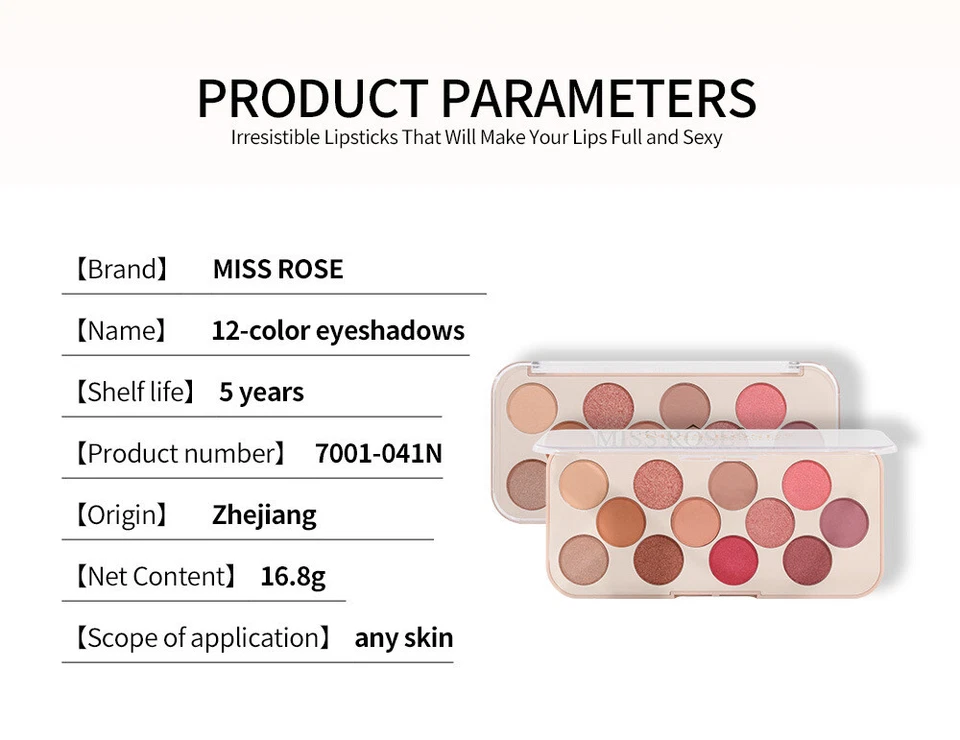 PRODUCT PARAMETERS
Irresistible Lipsticks That Will Make Your Lips Full and Sexy

【Brand】 MISS ROSE

【Name】 12-color eyeshadows

【Shelf life】 5 years

【Product number】 7001-041N

【Origin】 Zhejiang

【Net Content】 16.8g

【Scope of application】 any skin

MISS ROSE